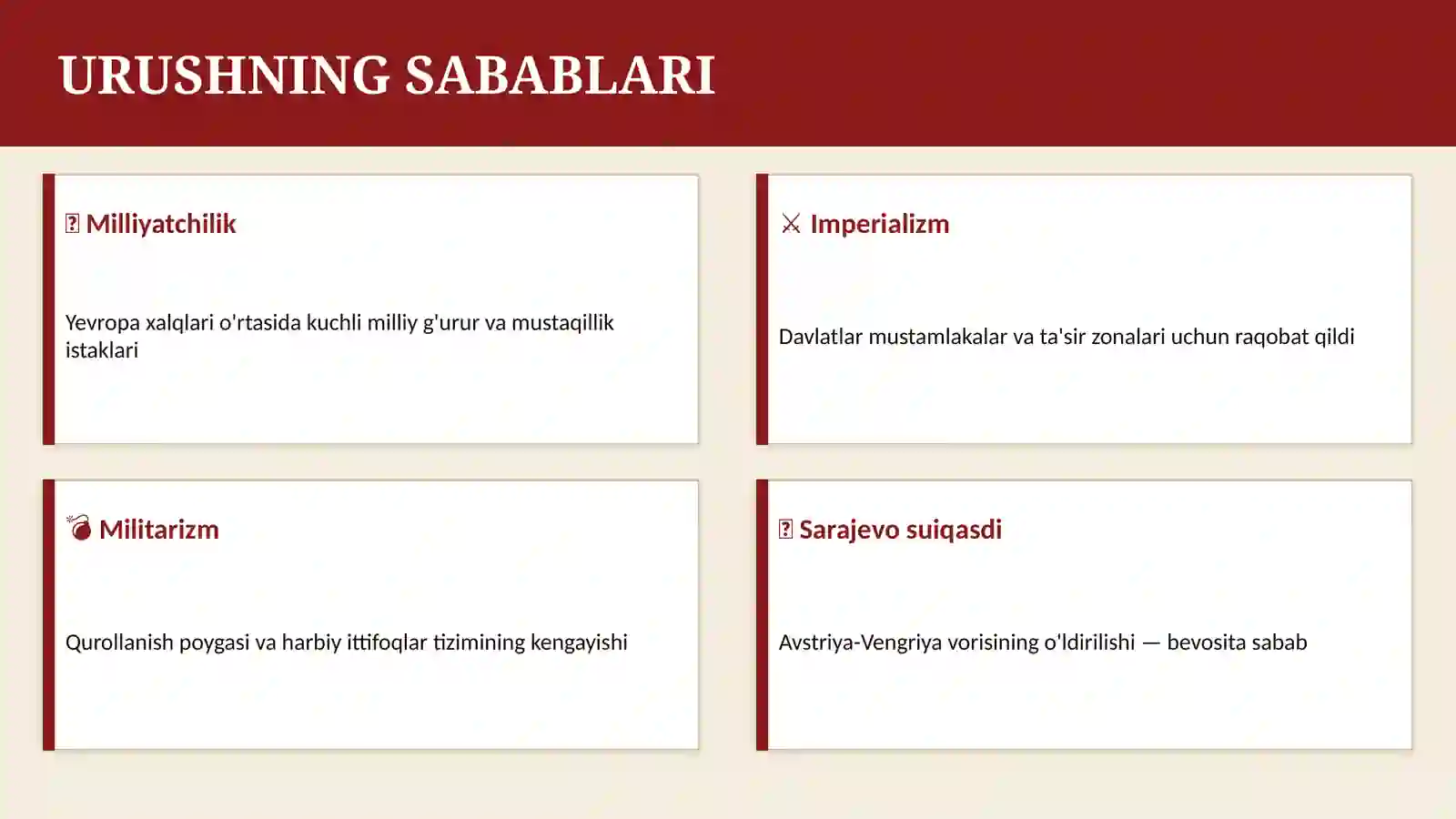 URUSHNING SABABLARI

Milliyatchilik

Yevropa xalqlari o'rtasida kuchli milliy g'urur va mustaqillik istaklari

Imperializm

Davlatlar mustamlakalar va ta'sir zonalari uchun raqobat qildi

Militarizm

Qurollanish poygasi va harbiy ittifoqlar tizimining kengayishi

Sarajevo suiqasdi

Avstriya-Vengriya vorisining o'ldirilishi — bevosita sabab